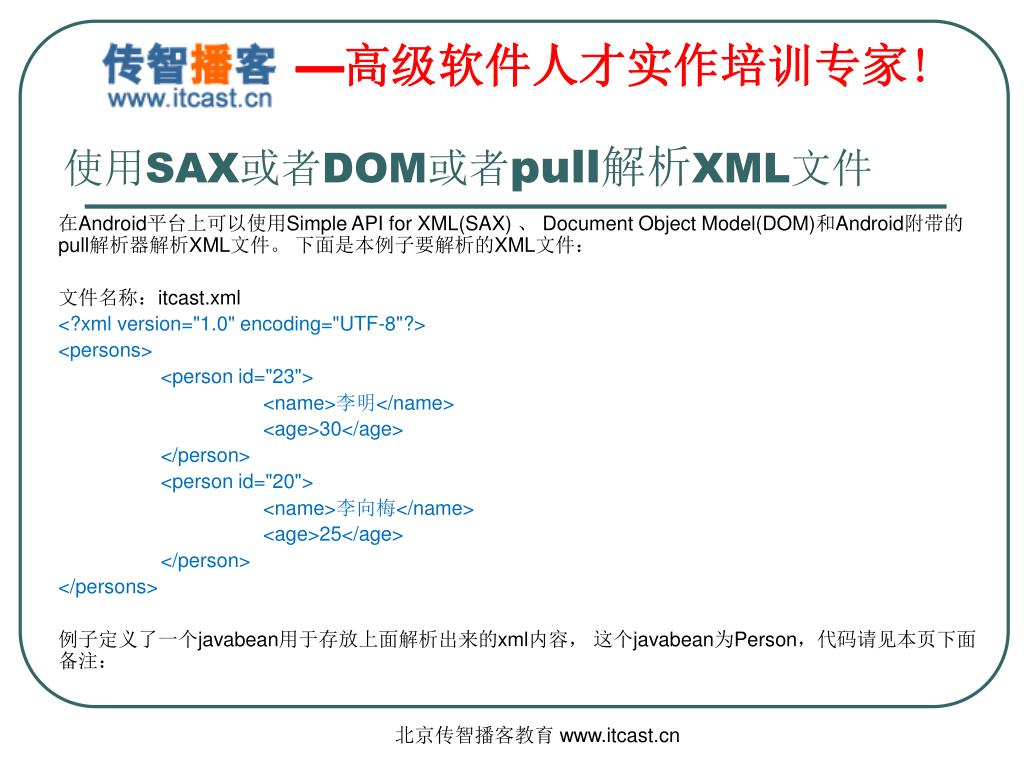 传智播客
www.itcast.cn
—高级软件人才实作培训专家!

使用SAX或者DOM或者pull解析XML文件

在Android平台上可以使用Simple API for XML(SAX) 、 Document Object Model(DOM)和Android附带的pull解析器解析XML文件。 下面是本例子要解析的XML文件：

文件名称：itcast.xml
<?xml version="1.0" encoding="UTF-8"?>
<persons>
<person id="23">
<name>李明</name>
<age>30</age>
</person>
<person id="20">
<name>李向梅</name>
<age>25</age>
</person>
</persons>

例子定义了一个javabean用于存放上面解析出来的xml内容， 这个javabean为Person，代码请见本页下面备注：

北京传智播客教育 www.itcast.cn